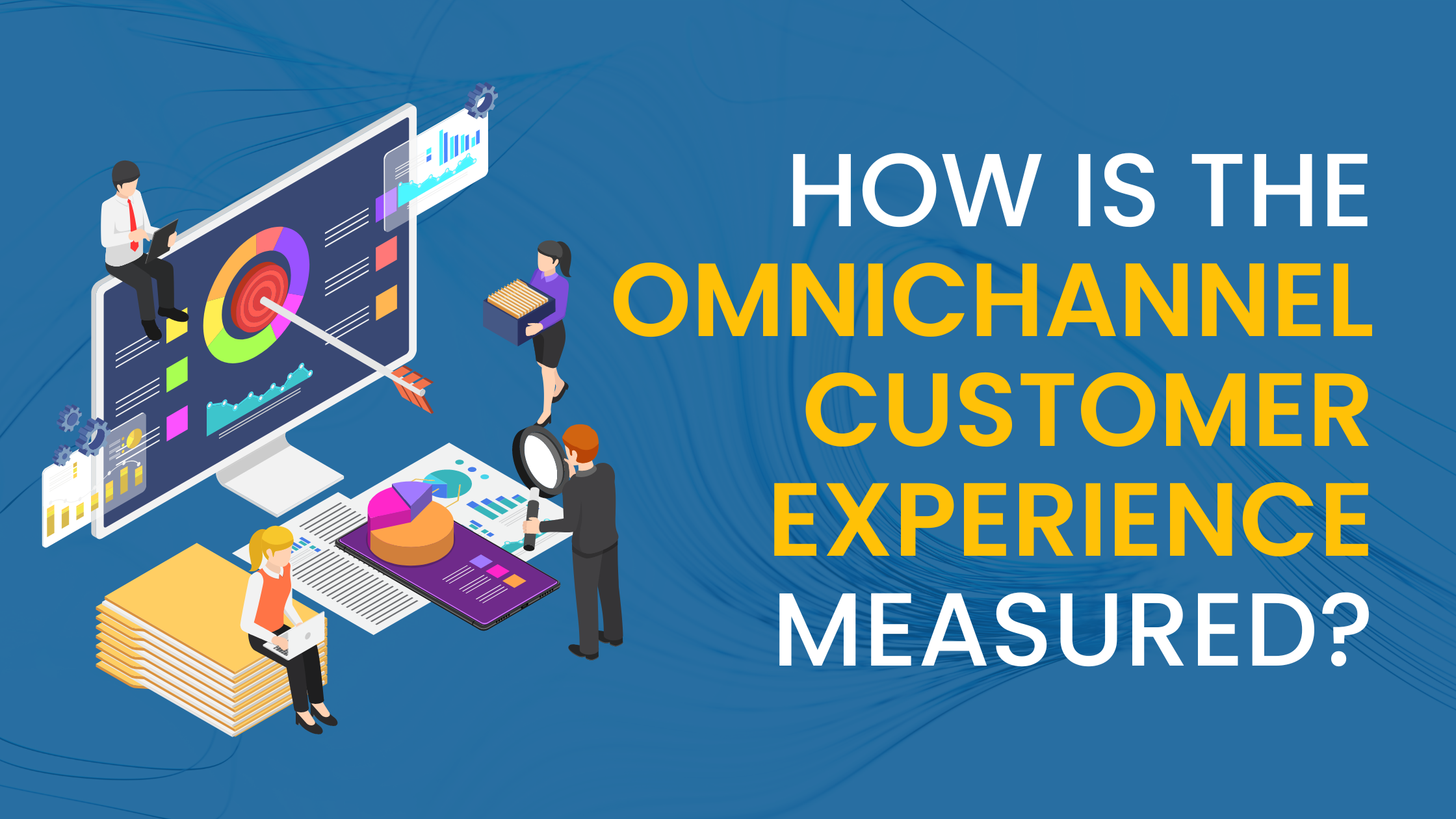 HOW IS THE OMNICHANNEL CUSTOMER EXPERIENCE MEASURED?